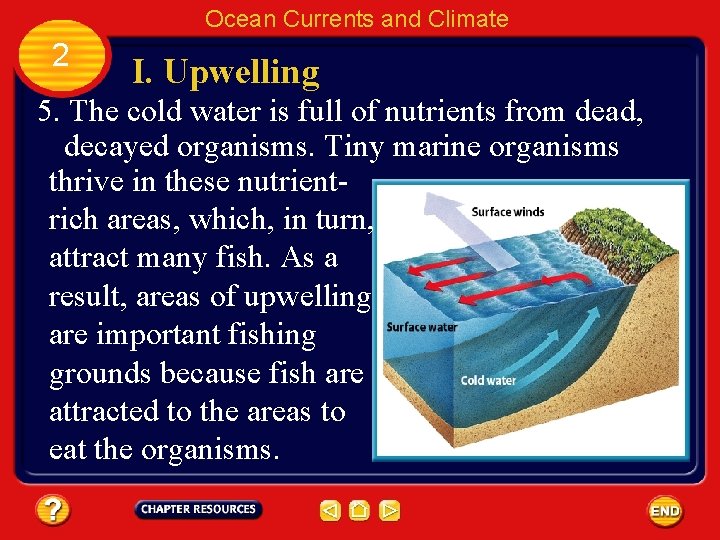 Ocean Currents and Climate

2

I. Upwelling

5. The cold water is full of nutrients from dead, decayed organisms. Tiny marine organisms thrive in these nutrient-rich areas, which, in turn, attract many fish. As a result, areas of upwelling are important fishing grounds because fish are attracted to the areas to eat the organisms.

Surface winds

Surface water

Cold water

?

CHAPTER RESOURCES

END